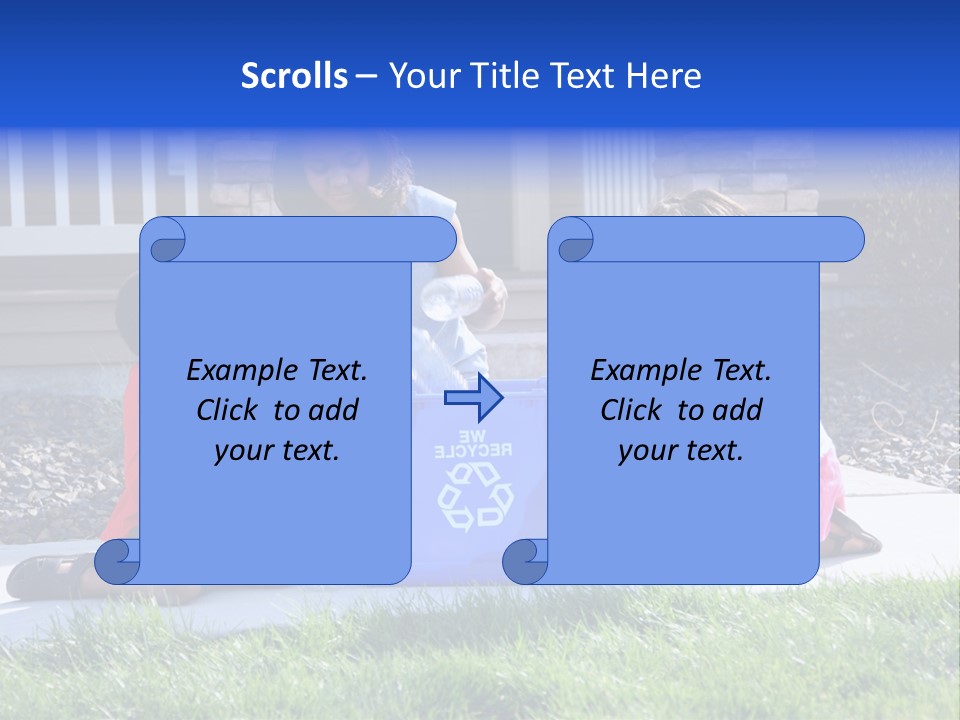 Scrolls – Your Title Text Here

Example Text. Click to add your text.

WE RECYCLE

Example Text. Click to add your text.